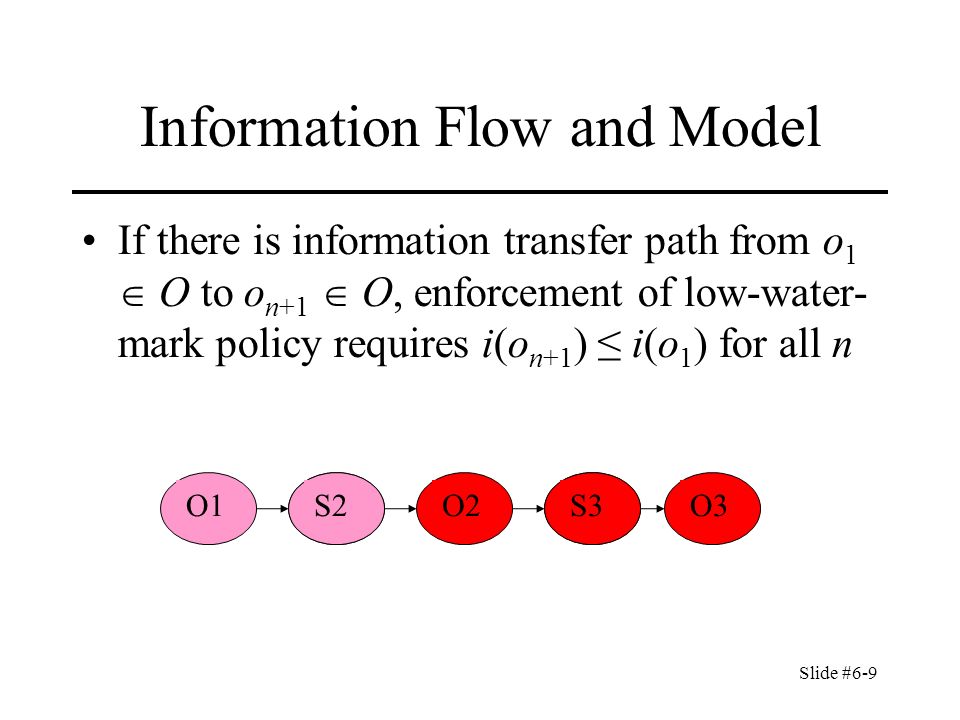 Information Flow and Model

• If there is information transfer path from $o_1 \in O$ to $o_{n+1} \in O$, enforcement of low-water-mark policy requires $i(o_{n+1}) \leq i(o_1)$ for all $n$

O1 S2 O2 S3 O3

Slide #6-9